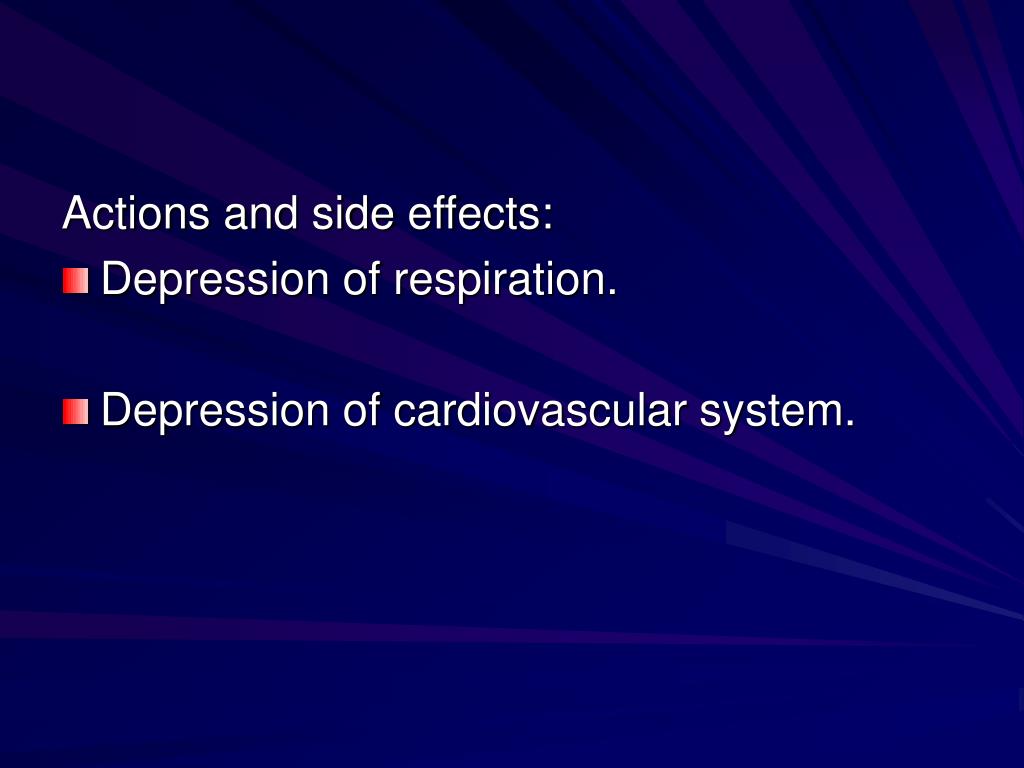 Actions and side effects:
Depression of respiration.

Depression of cardiovascular system.